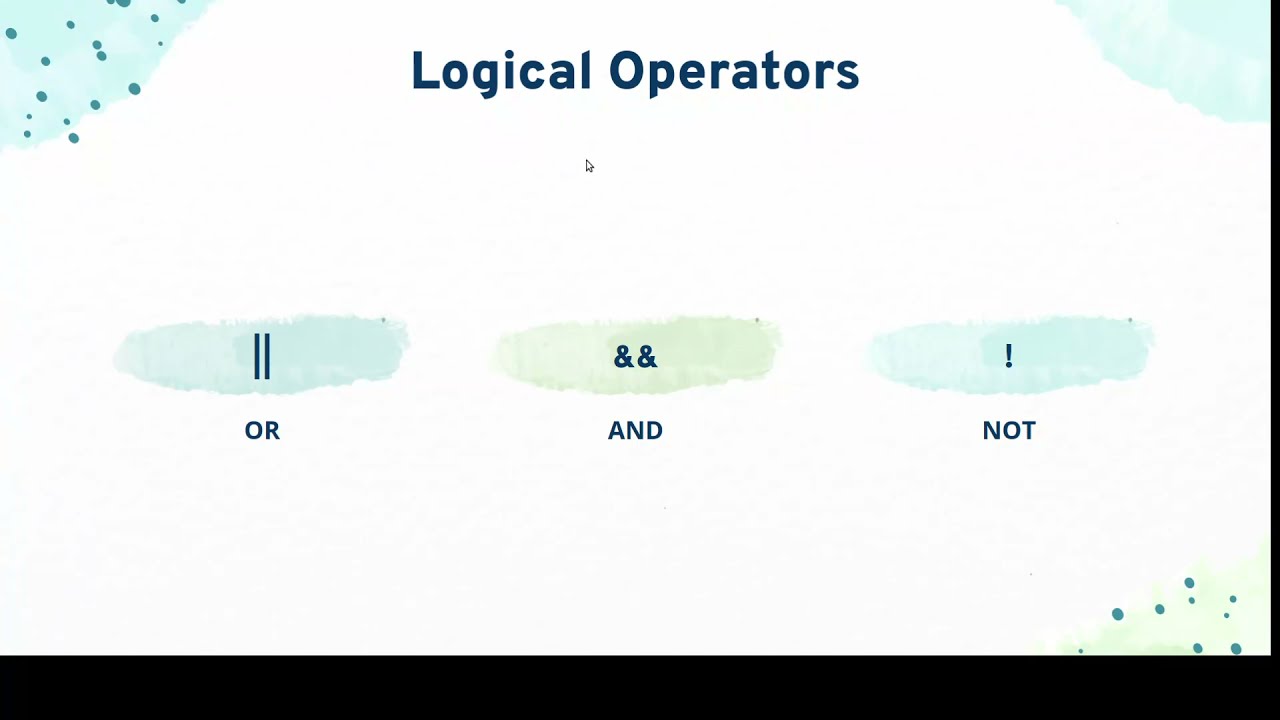 Logical Operators

||

OR

&&

AND

!

NOT